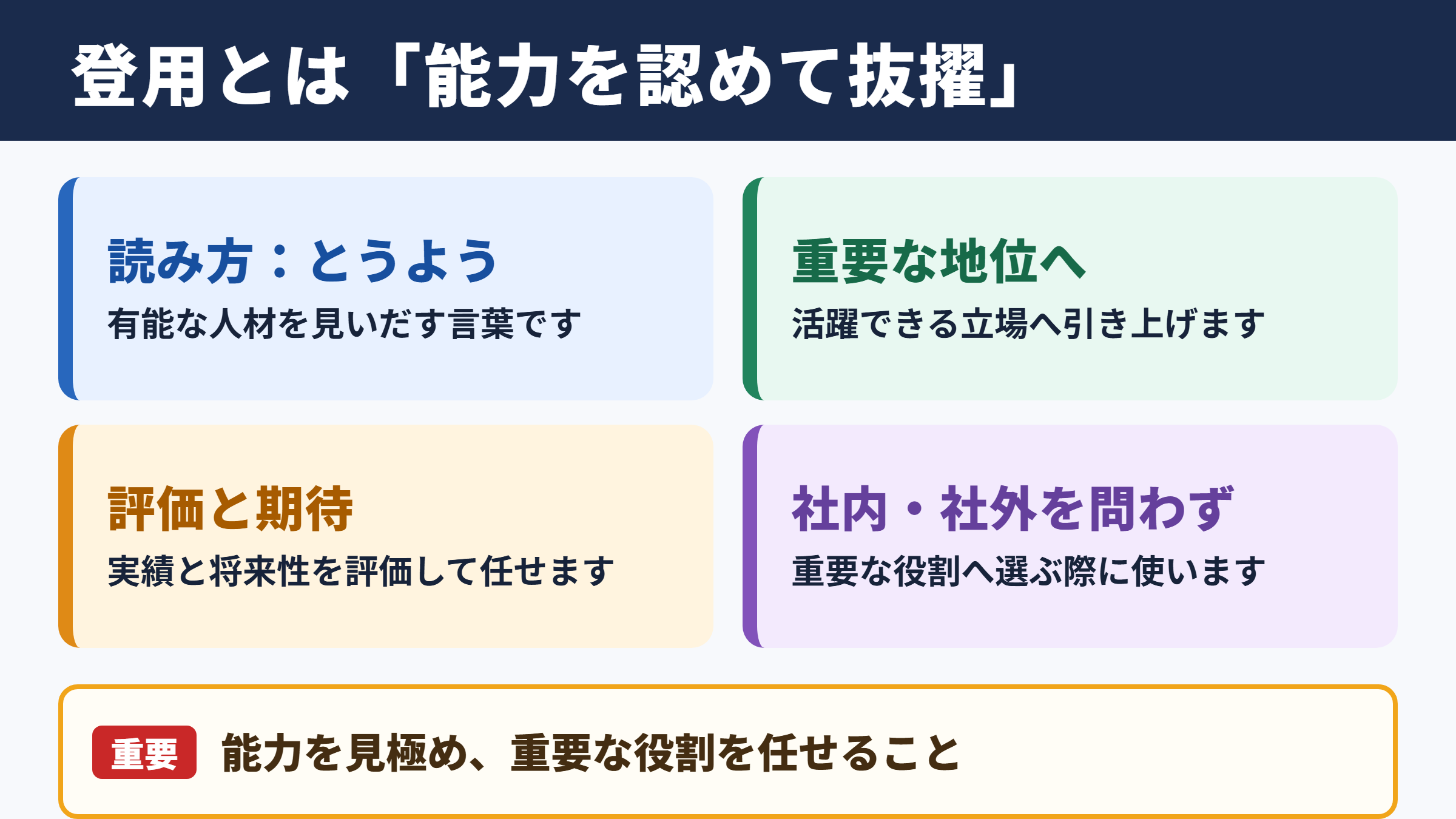 登用とは「能力を認めて抜擢」

読み方：とうよう

有能な人材を見いだす言葉です

重要な地位へ

活躍できる立場へ引き上げます

評価と期待

実績と将来性を評価して任せます

社内・社外を問わず

重要な役割へ選ぶ際に使います

重要

能力を見極め、重要な役割を任せること